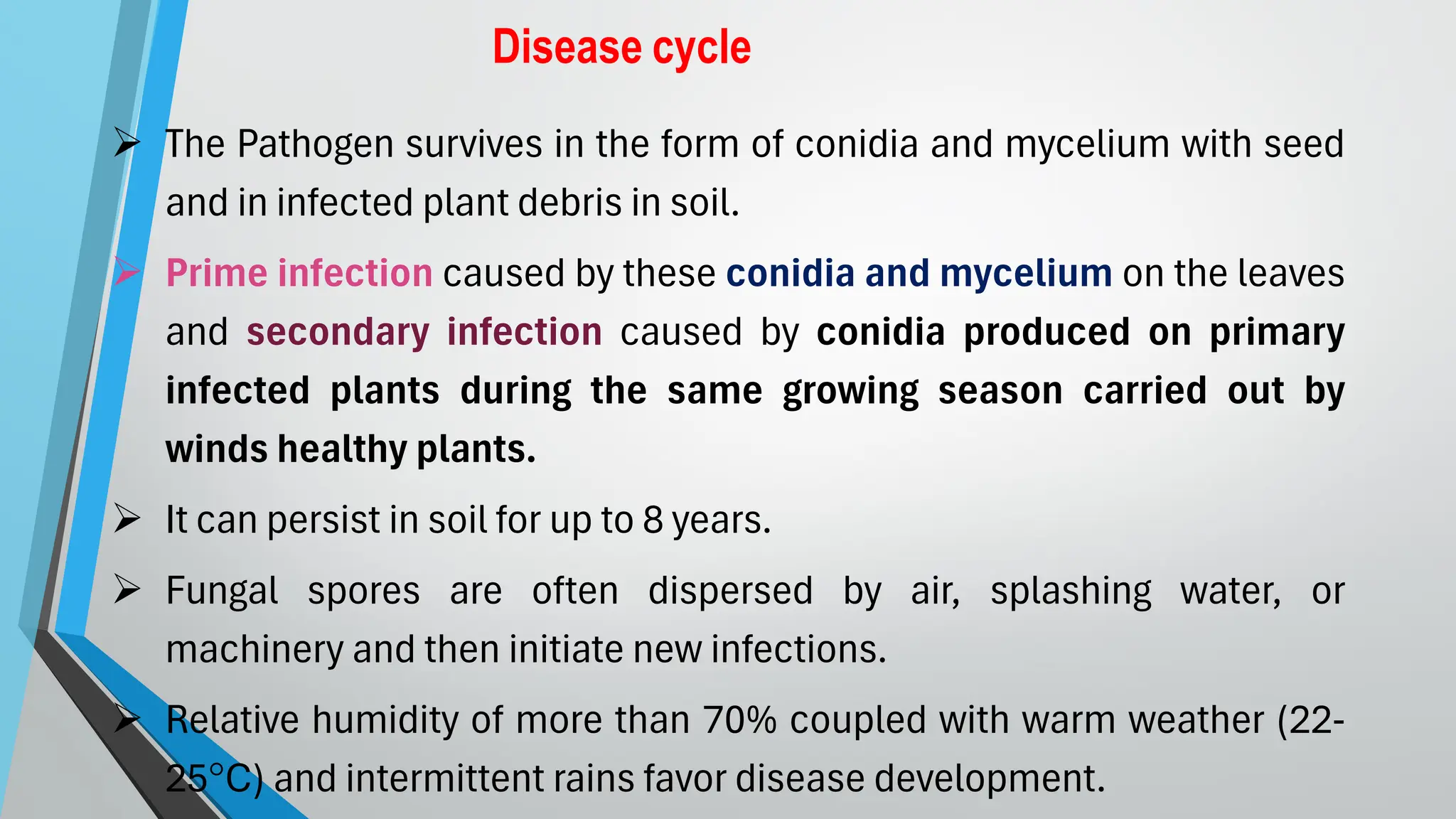 Disease cycle

➢ The Pathogen survives in the form of conidia and mycelium with seed and in infected plant debris in soil.

➢ Prime infection caused by these conidia and mycelium on the leaves and secondary infection caused by conidia produced on primary infected plants during the same growing season carried out by winds healthy plants.

➢ It can persist in soil for up to 8 years.

➢ Fungal spores are often dispersed by air, splashing water, or machinery and then initiate new infections.

➢ Relative humidity of more than 70% coupled with warm weather (22-25°C) and intermittent rains favor disease development.